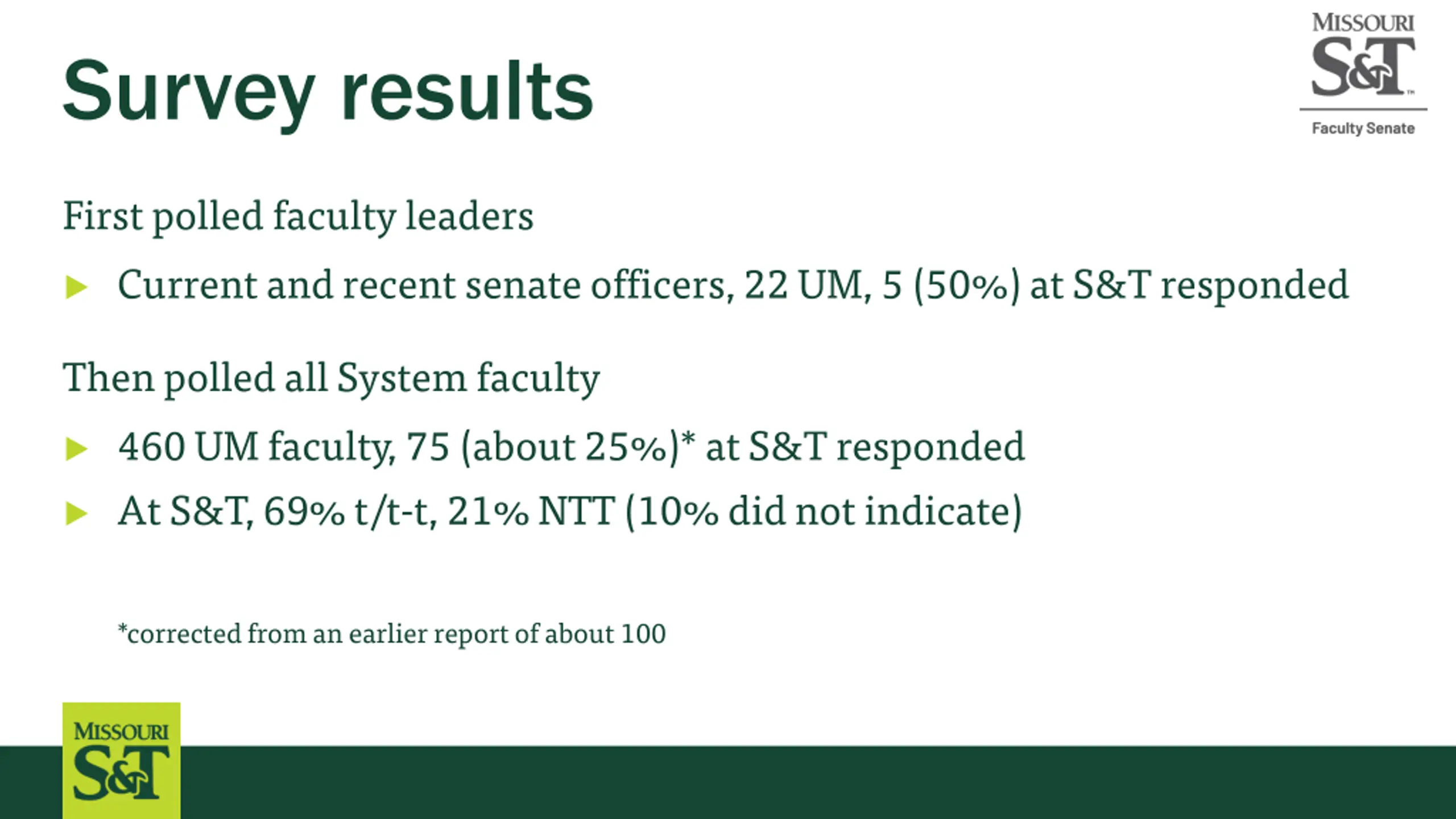 Survey results

MISSOURI S&T
Faculty Senate

First polled faculty leaders

▶ Current and recent senate officers, 22 UM, 5 (50%) at S&T responded

Then polled all System faculty

▶ 460 UM faculty, 75 (about 25%)* at S&T responded

▶ At S&T, 69% t/t-t, 21% NTT (10% did not indicate)

*corrected from an earlier report of about 100

MISSOURI S&T